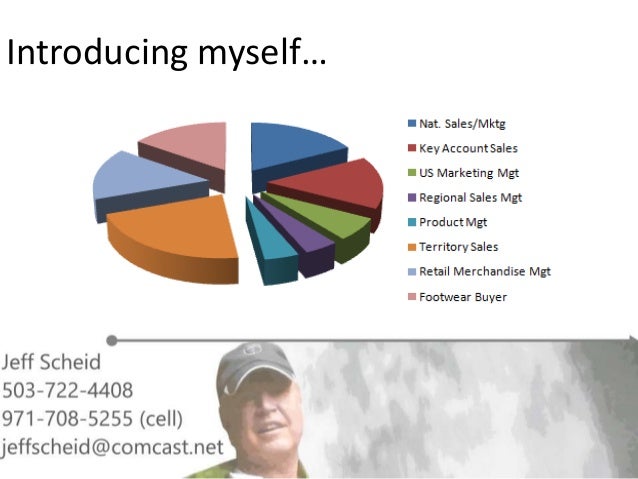 Introducing myself…

Nat. Sales/Mktg
Key Account Sales
US Marketing Mgt
Regional Sales Mgt
Product Mgt
Territory Sales
Retail Merchandise Mgt
Footwear Buyer

Jeff Scheid
503-722-4408
971-708-5255 (cell)
jeffscheid@comcast.net